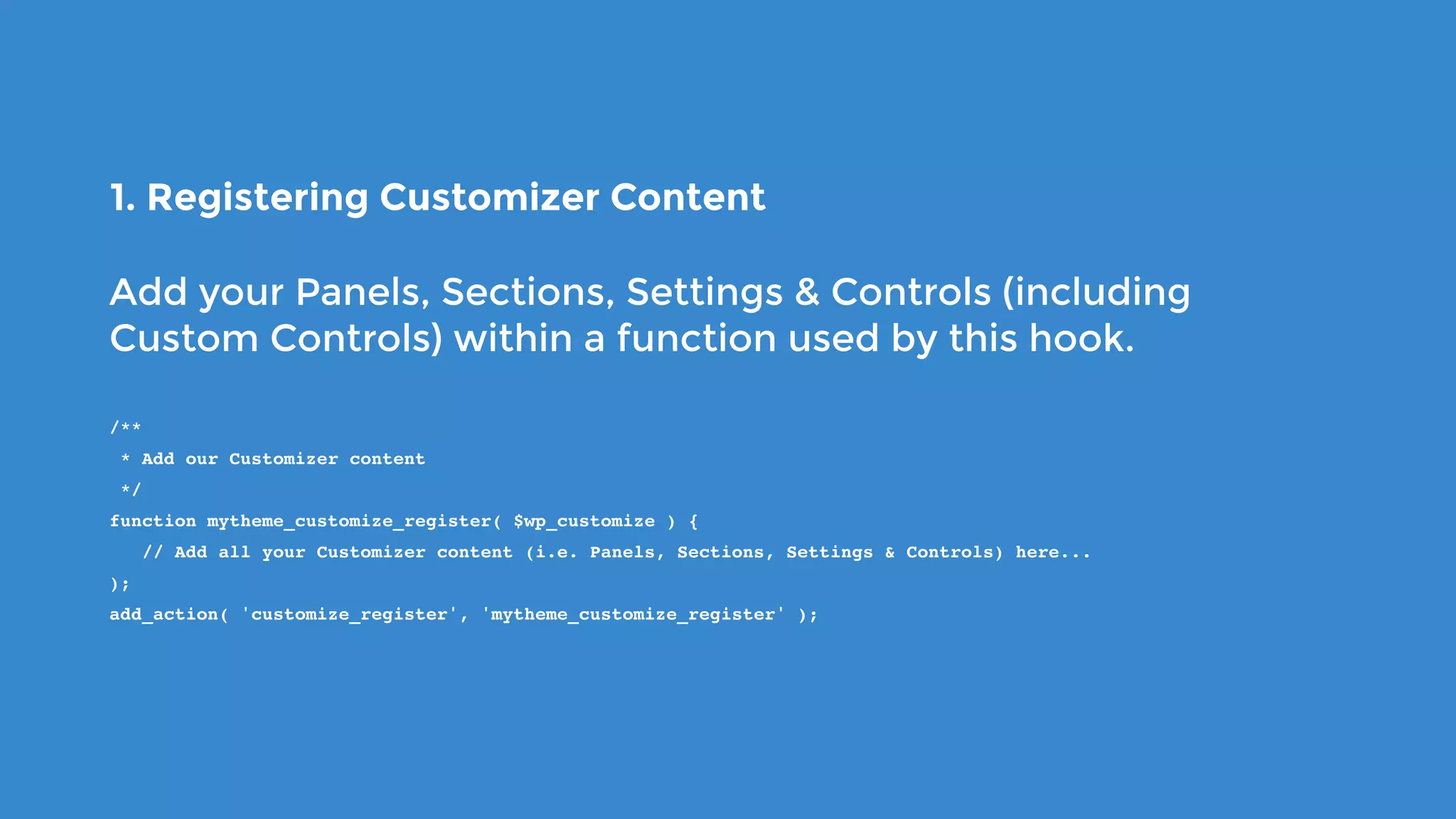 1. Registering Customizer Content

Add your Panels, Sections, Settings & Controls (including Custom Controls) within a function used by this hook.

/**
 * Add our Customizer content
 */
function mytheme_customize_register( $wp_customize ) {
   // Add all your Customizer content (i.e. Panels, Sections, Settings & Controls) here...
);
add_action( 'customize_register', 'mytheme_customize_register' );